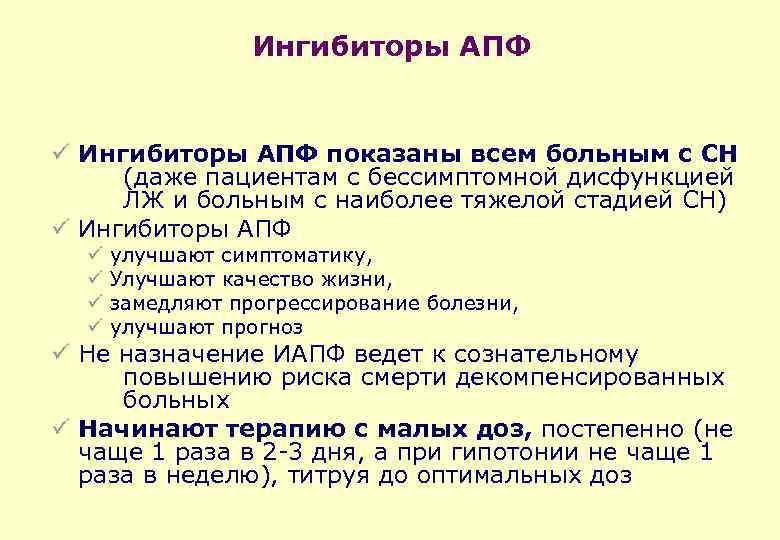 Ингибиторы АПФ

✓ Ингибиторы АПФ показаны всем больным с СН (даже пациентам с бессимптомной дисфункцией ЛЖ и больным с наиболее тяжелой стадией СН)

✓ Ингибиторы АПФ
✓ улучшают симптоматику,
✓ Улучшают качество жизни,
✓ замедляют прогрессирование болезни,
✓ улучшают прогноз

✓ Не назначение ИАПФ ведет к сознательному повышению риска смерти декомпенсированных больных

✓ Начинают терапию с малых доз, постепенно (не чаще 1 раза в 2-3 дня, а при гипотонии не чаще 1 раза в неделю), титруя до оптимальных доз